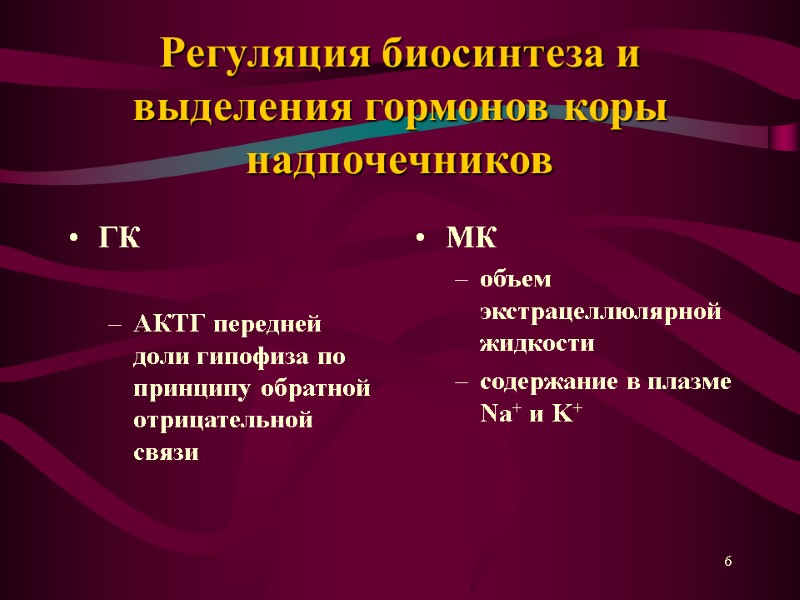 Регуляция биосинтеза и выделения гормонов коры надпочечников

• ГК

– АКТГ передней доли гипофиза по принципу обратной отрицательной связи

• МК

– объем экстрацеллюлярной жидкости

– содержание в плазме $Na^+$ и $K^+$

6